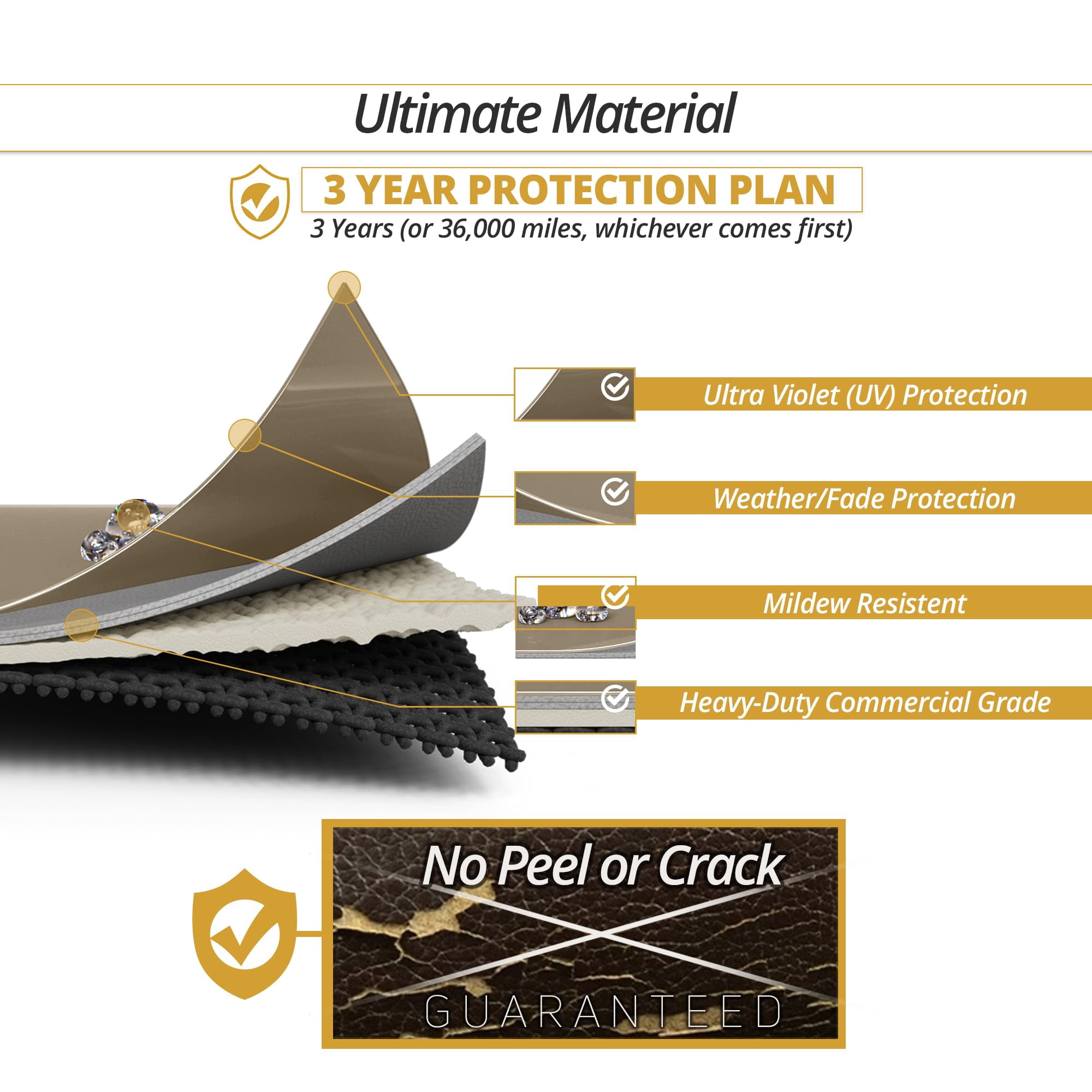 Ultimate Material

3 YEAR PROTECTION PLAN
3 Years (or 36,000 miles, whichever comes first)

Ultra Violet (UV) Protection

Weather/Fade Protection

Mildew Resistent

Heavy-Duty Commercial Grade

No Peel or Crack
GUARANTEED